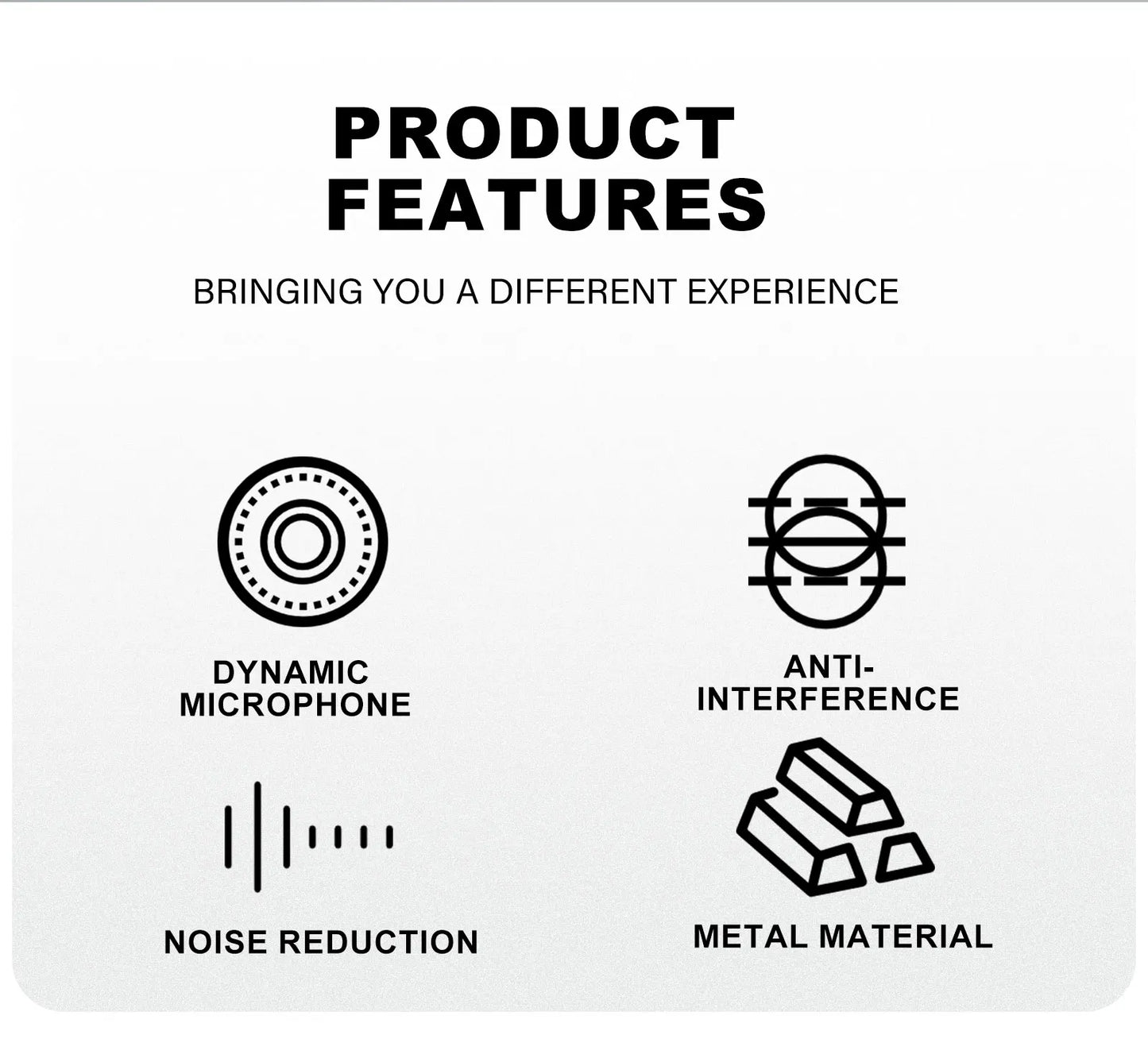 PRODUCT
FEATURES

BRINGING YOU A DIFFERENT EXPERIENCE

DYNAMIC
MICROPHONE

ANTI-
INTERFERENCE

NOISE REDUCTION

METAL MATERIAL